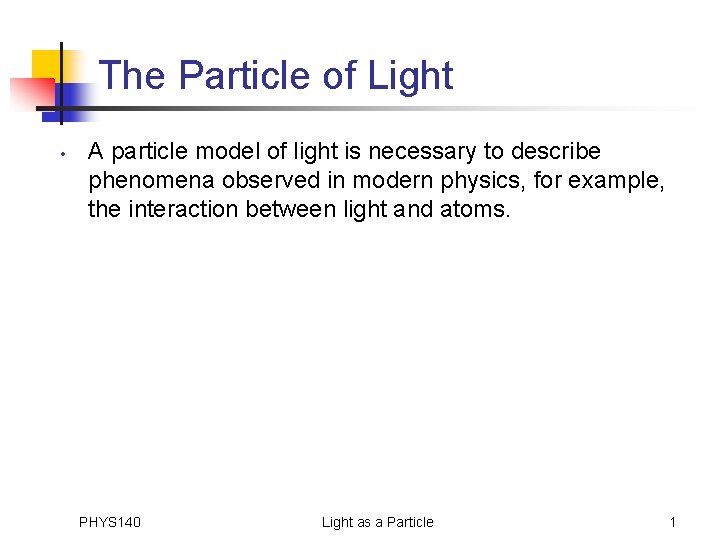 The Particle of Light

• A particle model of light is necessary to describe phenomena observed in modern physics, for example, the interaction between light and atoms.

PHYS140 Light as a Particle 1